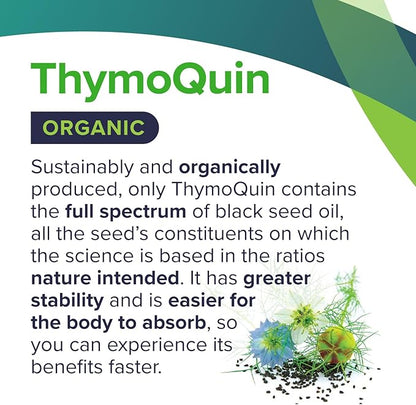 ThymoQuin

ORGANIC

Sustainably and organically produced, only ThymoQuin contains the full spectrum of black seed oil, all the seed's constituents on which the science is based in the ratios nature intended. It has greater stability and is easier for the body to absorb, so you can experience its benefits faster.